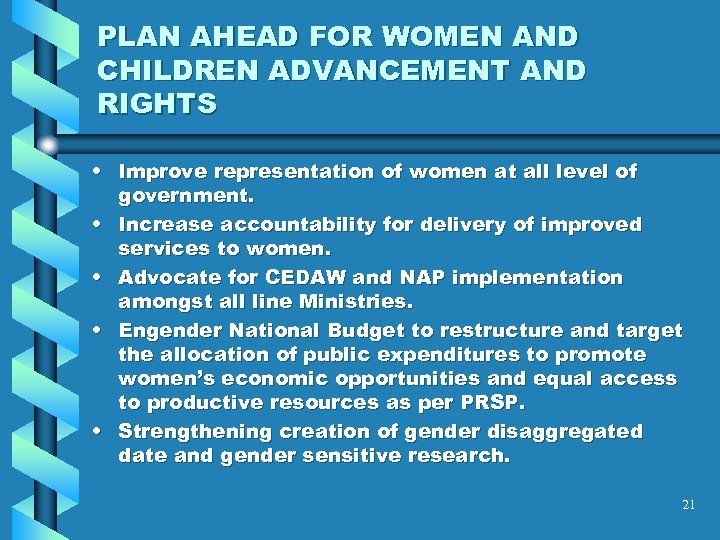 PLAN AHEAD FOR WOMEN AND CHILDREN ADVANCEMENT AND RIGHTS

• Improve representation of women at all level of government.
• Increase accountability for delivery of improved services to women.
• Advocate for CEDAW and NAP implementation amongst all line Ministries.
• Engender National Budget to restructure and target the allocation of public expenditures to promote women's economic opportunities and equal access to productive resources as per PRSP.
• Strengthening creation of gender disaggregated date and gender sensitive research.

21